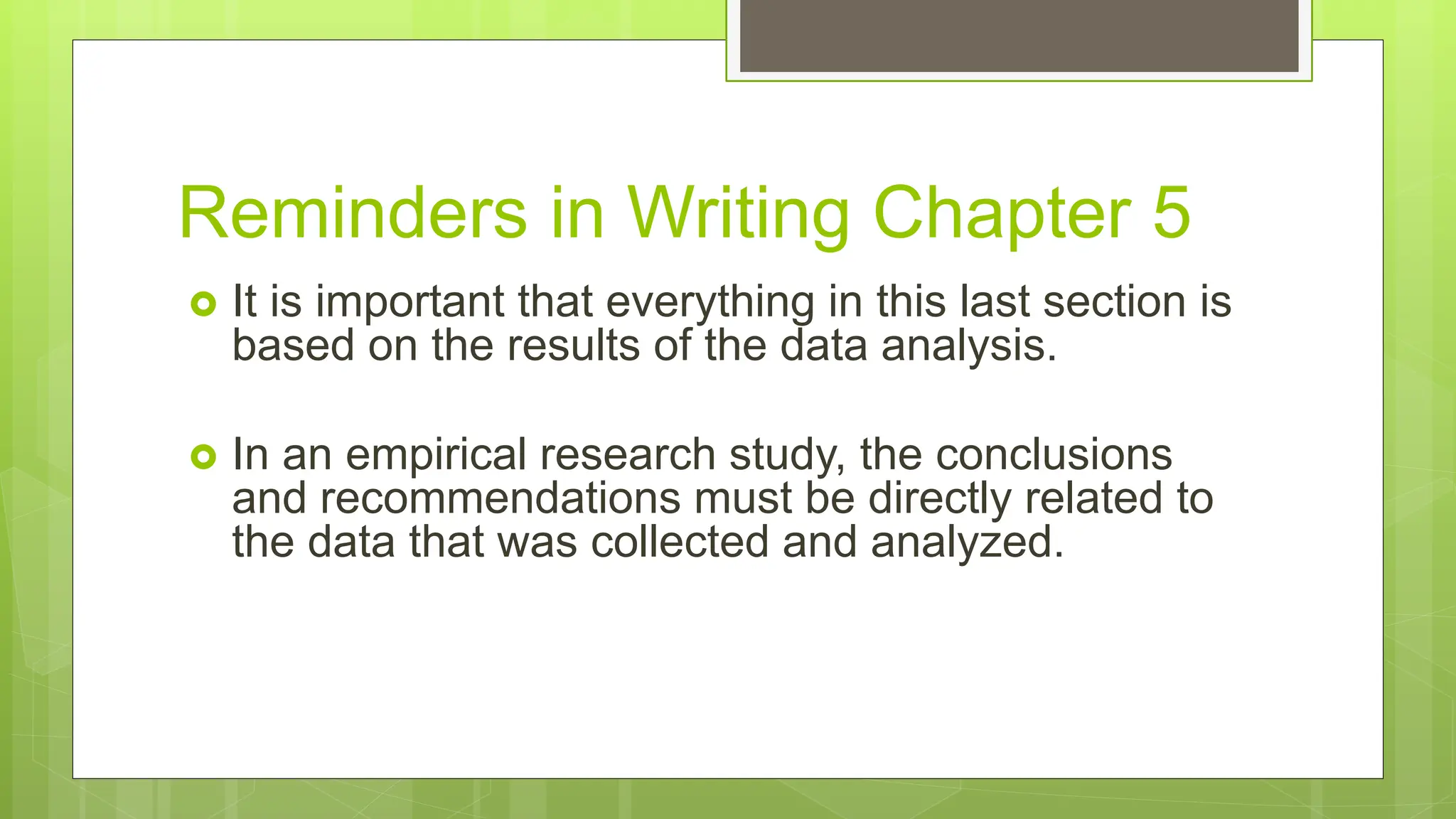 Reminders in Writing Chapter 5

It is important that everything in this last section is based on the results of the data analysis.

In an empirical research study, the conclusions and recommendations must be directly related to the data that was collected and analyzed.